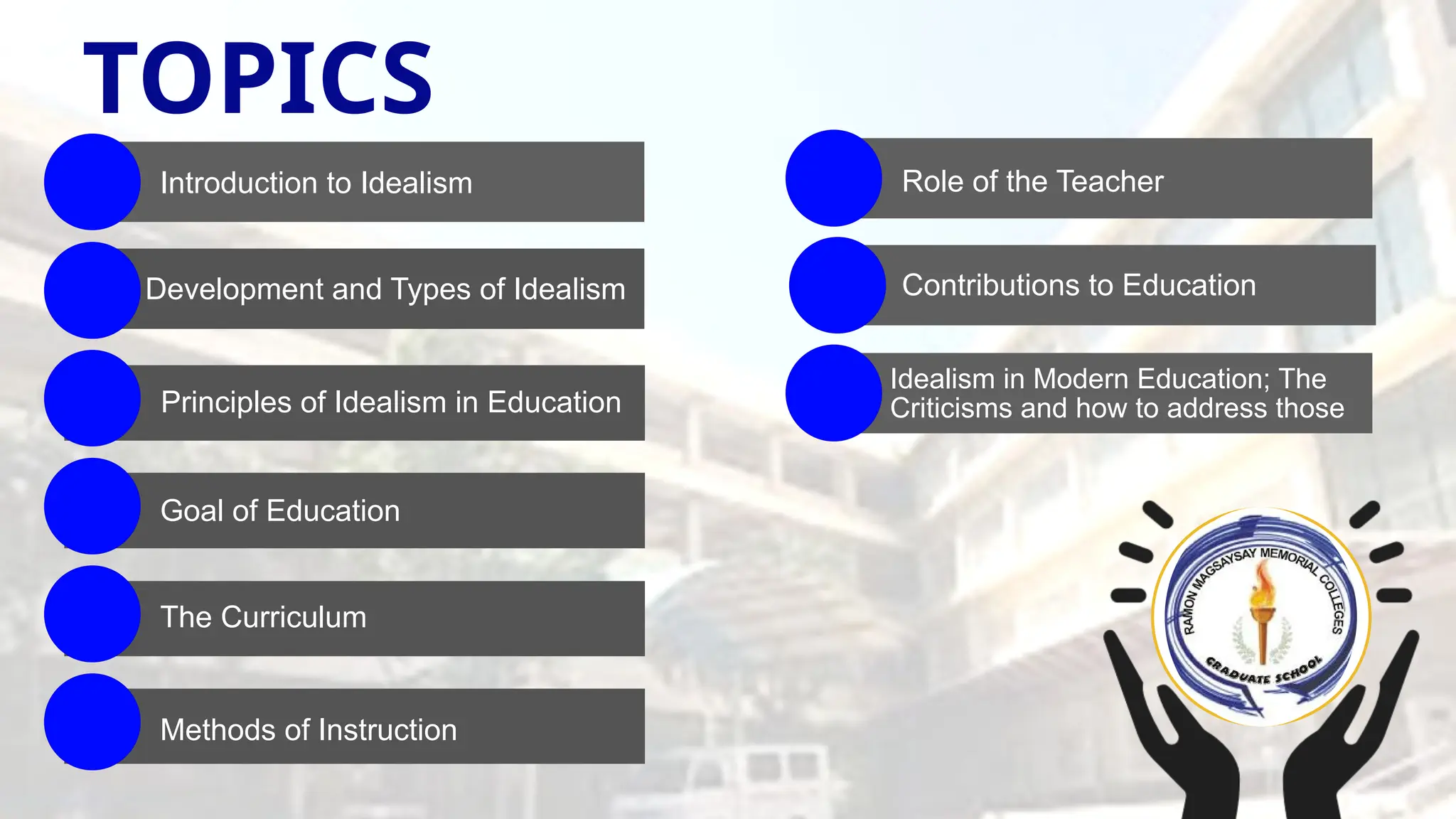 TOPICS

Introduction to Idealism

Development and Types of Idealism

Principles of Idealism in Education

Goal of Education

The Curriculum

Methods of Instruction

Role of the Teacher

Contributions to Education

Idealism in Modern Education; The Criticisms and how to address those

RAMON MAGSAYSAY MEMORIAL COLLEGES

GRADUATE SCHOOL